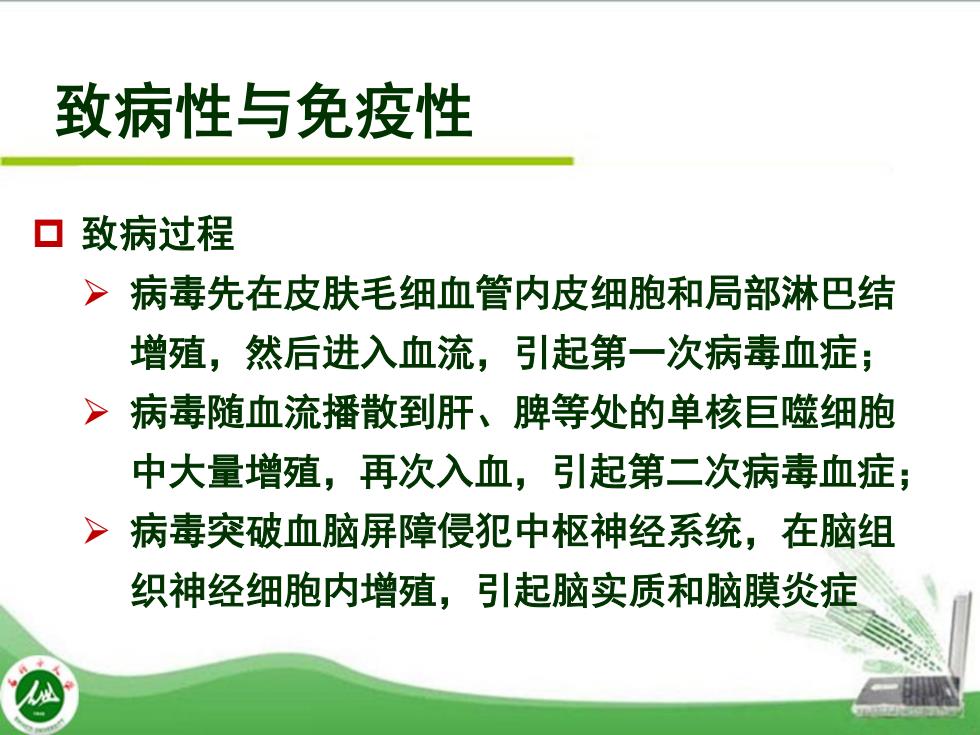 致病性与免疫性

致病过程

病毒先在皮肤毛细血管内皮细胞和局部淋巴结增殖，然后进入血流，引起第一次病毒血症；

病毒随血流播散到肝、脾等处的单核巨噬细胞中大量增殖，再次入血，引起第二次病毒血症；

病毒突破血脑屏障侵犯中枢神经系统，在脑组织神经细胞内增殖，引起脑实质和脑膜炎症